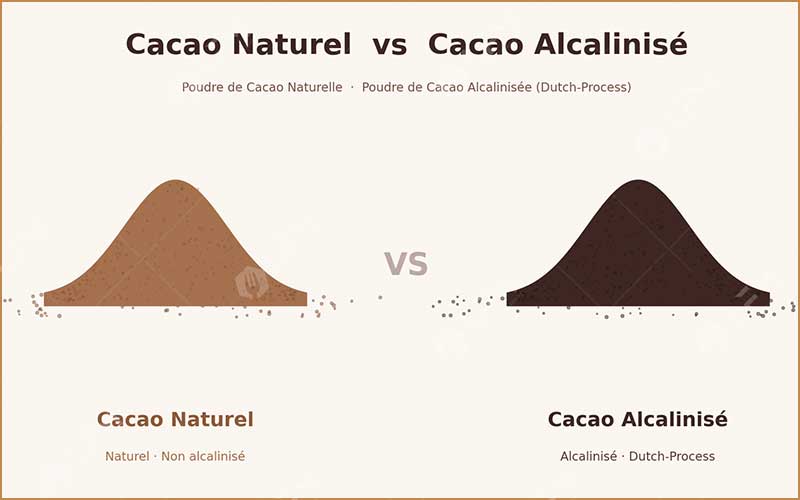 Cacao Naturel vs Cacao Alcalinisé

Poudre de Cacao Naturelle · Poudre de Cacao Alcalinisée (Dutch-Process)

VS

Cacao Naturel

Naturel · Non alcalinisé

Cacao Alcalinisé

Alcalinisé · Dutch-Process